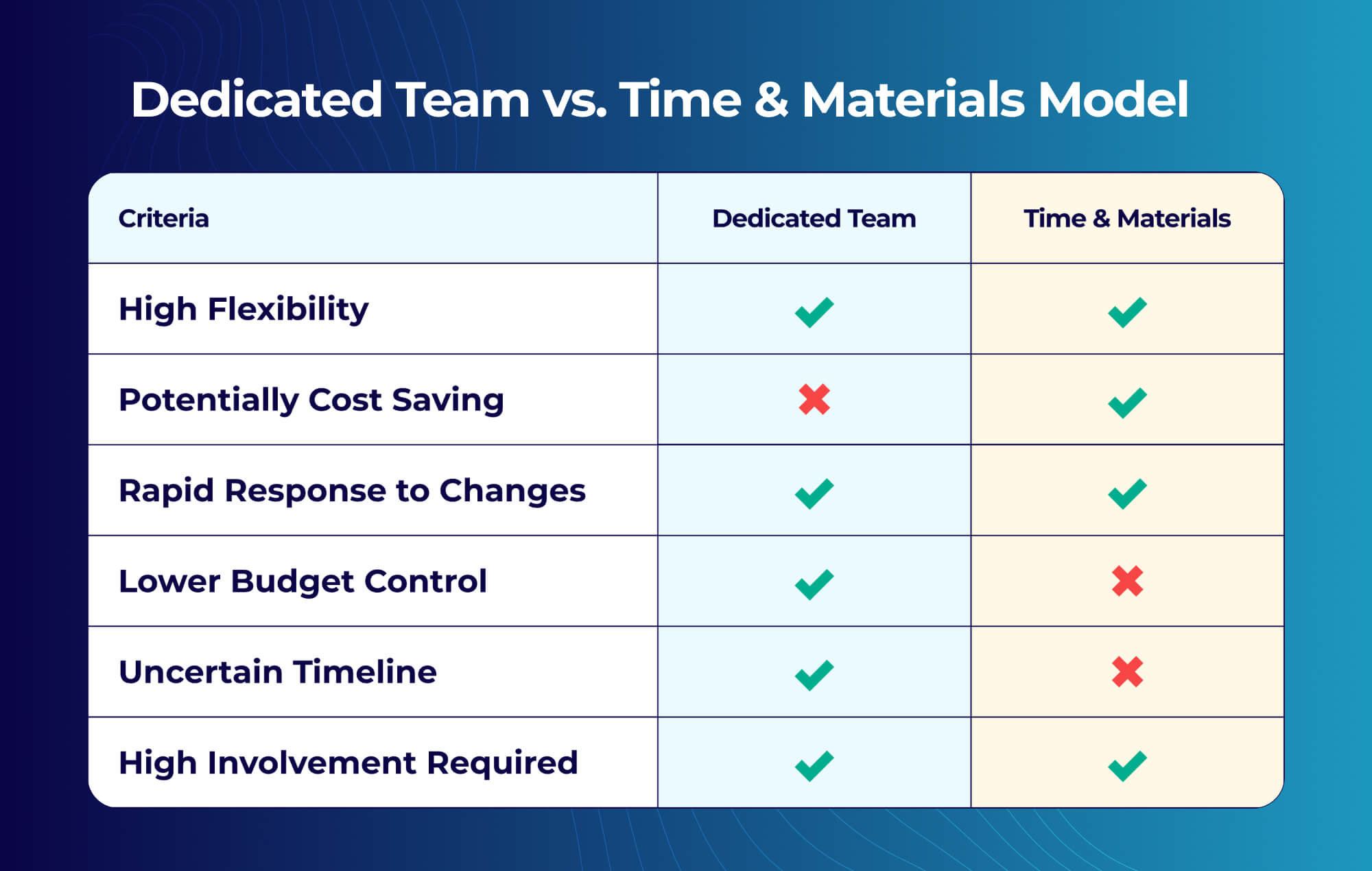 Dedicated Team vs. Time & Materials Model

| Criteria | Dedicated Team | Time & Materials |
|---|---|---|
| High Flexibility | ✓ | ✓ |
| Potentially Cost Saving | ✗ | ✓ |
| Rapid Response to Changes | ✓ | ✓ |
| Lower Budget Control | ✓ | ✗ |
| Uncertain Timeline | ✓ | ✗ |
| High Involvement Required | ✓ | ✓ |